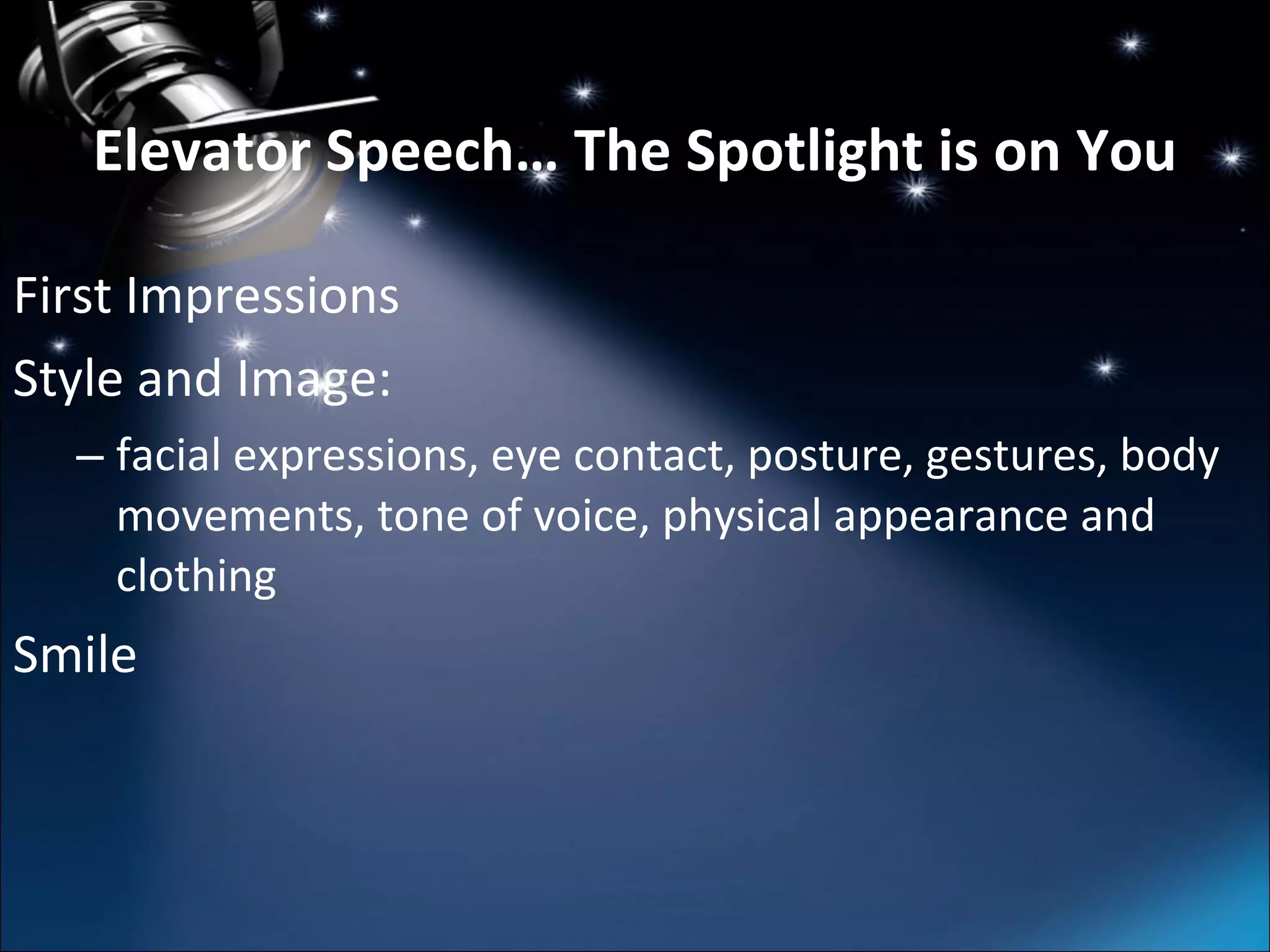 Elevator Speech… The Spotlight is on You

First Impressions

Style and Image:

– facial expressions, eye contact, posture, gestures, body movements, tone of voice, physical appearance and clothing

Smile